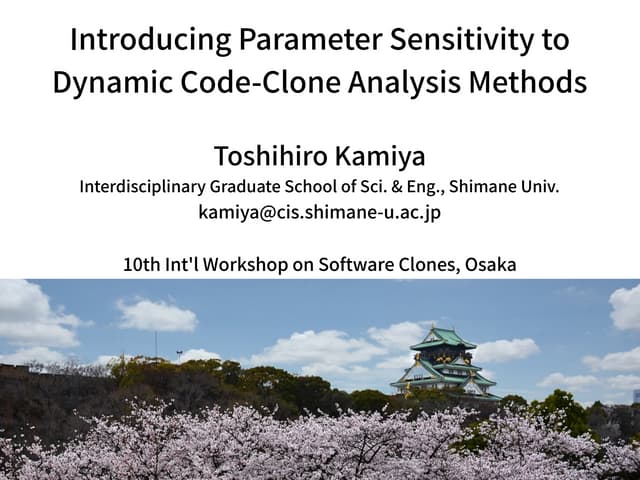 Introducing Parameter Sensitivity to Dynamic Code-Clone Analysis Methods

Toshihiro Kamiya
Interdisciplinary Graduate School of Sci. & Eng., Shimane Univ.
kamiya@cis.shimane-u.ac.jp

10th Int'l Workshop on Software Clones, Osaka